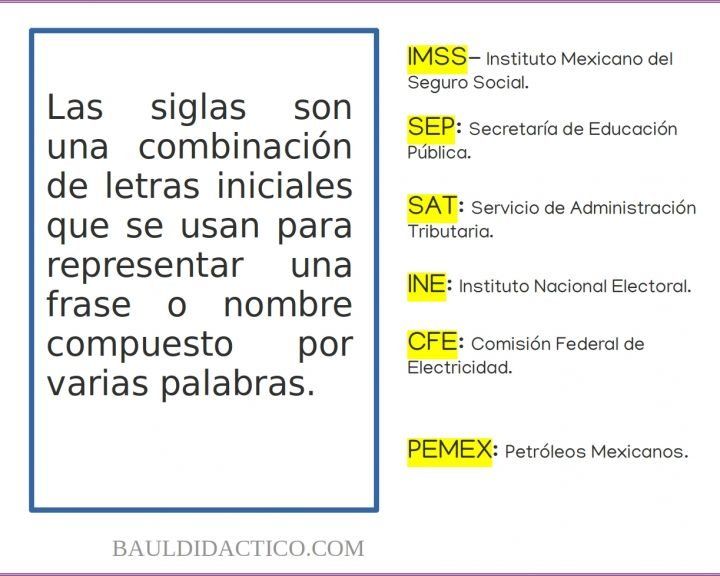 Las siglas son una combinación de letras iniciales que se usan para representar una frase o nombre compuesto por varias palabras.

IMSS– Instituto Mexicano del Seguro Social.

SEP: Secretaría de Educación Pública.

SAT: Servicio de Administración Tributaria.

INE: Instituto Nacional Electoral.

CFE: Comisión Federal de Electricidad.

PEMEX: Petróleos Mexicanos.

BAULDIDACTICO.COM